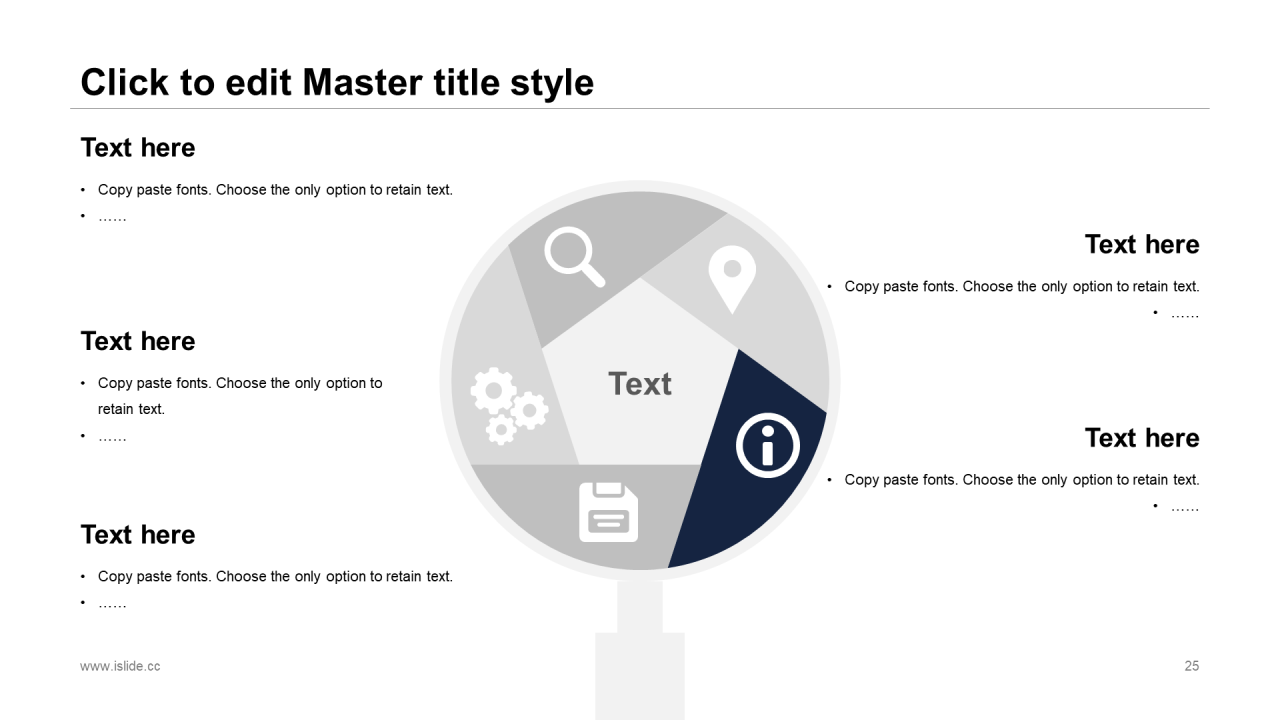 Click to edit Master title style

Text here

• Copy paste fonts. Choose the only option to retain text.
• ……

Text here

• Copy paste fonts. Choose the only option to retain text.
• ……

Text here

• Copy paste fonts. Choose the only option to retain text.
• ……

Text

Text here

• Copy paste fonts. Choose the only option to retain text.
• ……

Text here

• Copy paste fonts. Choose the only option to retain text.
• ……

www.islide.cc

25